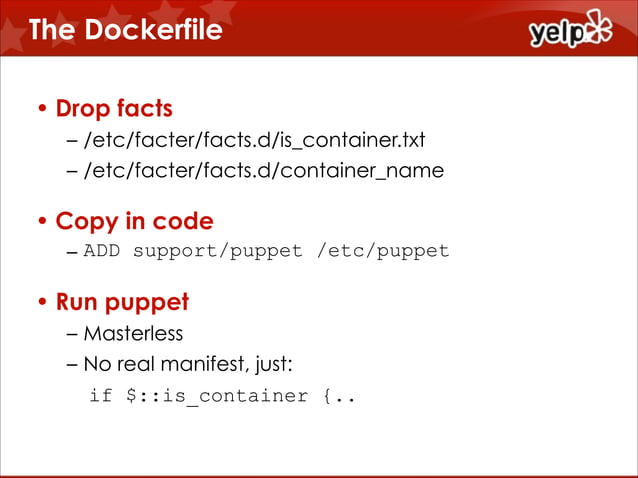 The Dockerfile

yelp

• Drop facts
– /etc/facter/facts.d/is_container.txt
– /etc/facter/facts.d/container_name

• Copy in code
– ADD support/puppet /etc/puppet

• Run puppet
– Masterless
– No real manifest, just:
if $::is_container {..